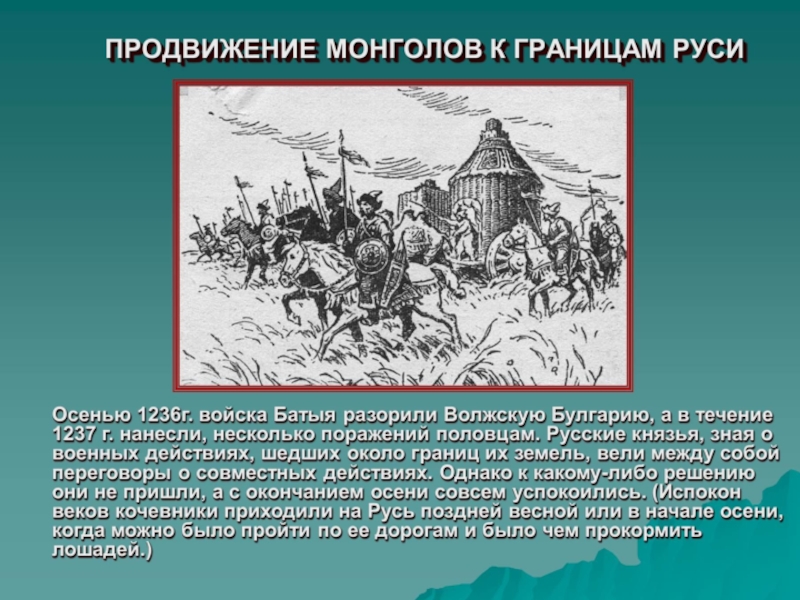 ПРОДВИЖЕНИЕ МОНГОЛОВ К ГРАНИЦАМ РУСИ

Осенью 1236г. войска Батыя разорили Волжскую Булгарию, а в течение 1237 г. нанесли, несколько поражений половцам. Русские князья, зная о военных действиях, шедших около границ их земель, вели между собой переговоры о совместных действиях. Однако к какому-либо решению они не пришли, а с окончанием осени совсем успокоились. (Испокон веков кочевники приходили на Русь поздней весной или в начале осени, когда можно было пройти по ее дорогам и было чем прокормить лошадей.)